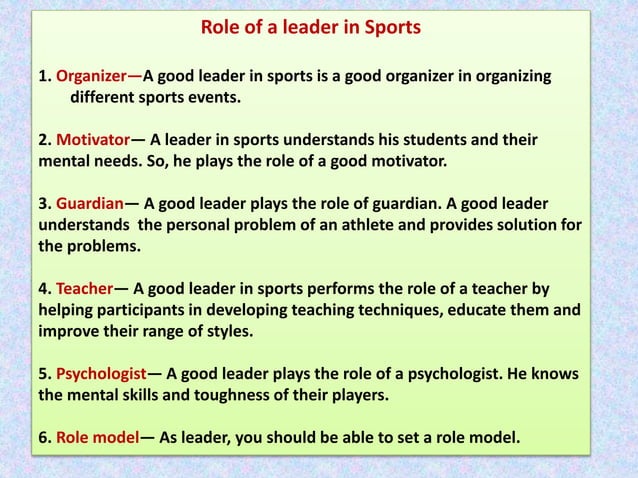 Role of a leader in Sports

1. Organizer—A good leader in sports is a good organizer in organizing different sports events.

2. Motivator— A leader in sports understands his students and their mental needs. So, he plays the role of a good motivator.

3. Guardian— A good leader plays the role of guardian. A good leader understands the personal problem of an athlete and provides solution for the problems.

4. Teacher— A good leader in sports performs the role of a teacher by helping participants in developing teaching techniques, educate them and improve their range of styles.

5. Psychologist— A good leader plays the role of a psychologist. He knows the mental skills and toughness of their players.

6. Role model— As leader, you should be able to set a role model.